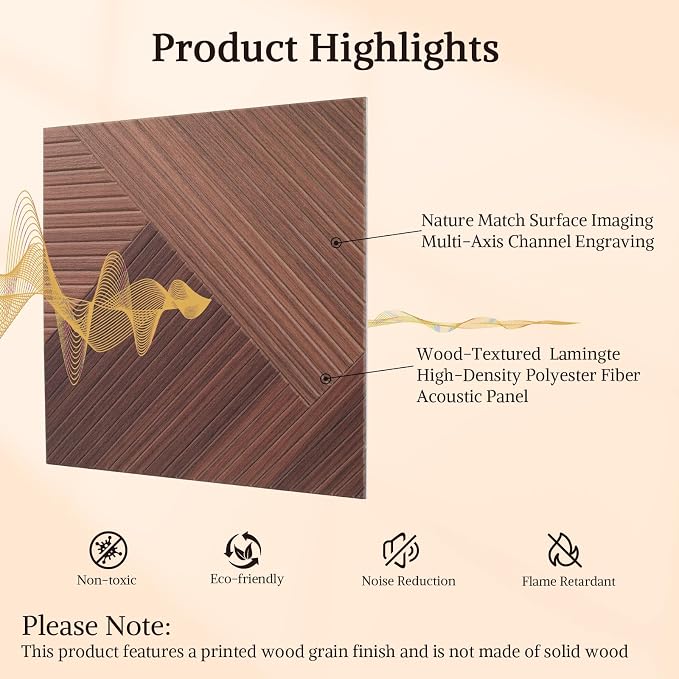 Product Highlights

Nature Match Surface Imaging
Multi-Axis Channel Engraving

Wood-Textured Lamingte
High-Density Polyester Fiber
Acoustic Panel

Non-toxic

Eco-friendly

Noise Reduction

Flame Retardant

Please Note:
This product features a printed wood grain finish and is not made of solid wood